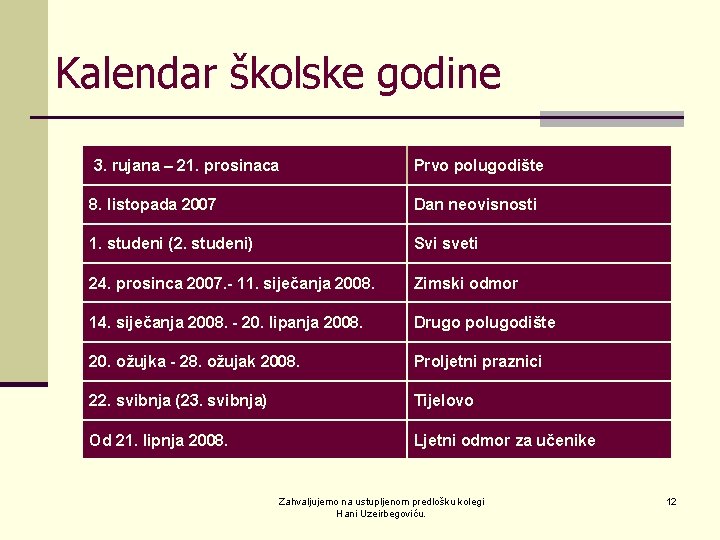 Kalendar školske godine

| 3. rujana – 21. prosinaca | Prvo polugodište |
|---|---|
| 8. listopada 2007 | Dan neovisnosti |
| 1. studeni (2. studeni) | Svi sveti |
| 24. prosinca 2007.- 11. siječanja 2008. | Zimski odmor |
| 14. siječanja 2008. - 20. lipanja 2008. | Drugo polugodište |
| 20. ožujka - 28. ožujak 2008. | Proljetni praznici |
| 22. svibnja (23. svibnja) | Tijelovo |
| Od 21. lipnja 2008. | Ljetni odmor za učenike |

Zahvaljujemo na ustupljenom predlošku kolegi Hani Uzeirbegoviću.

12